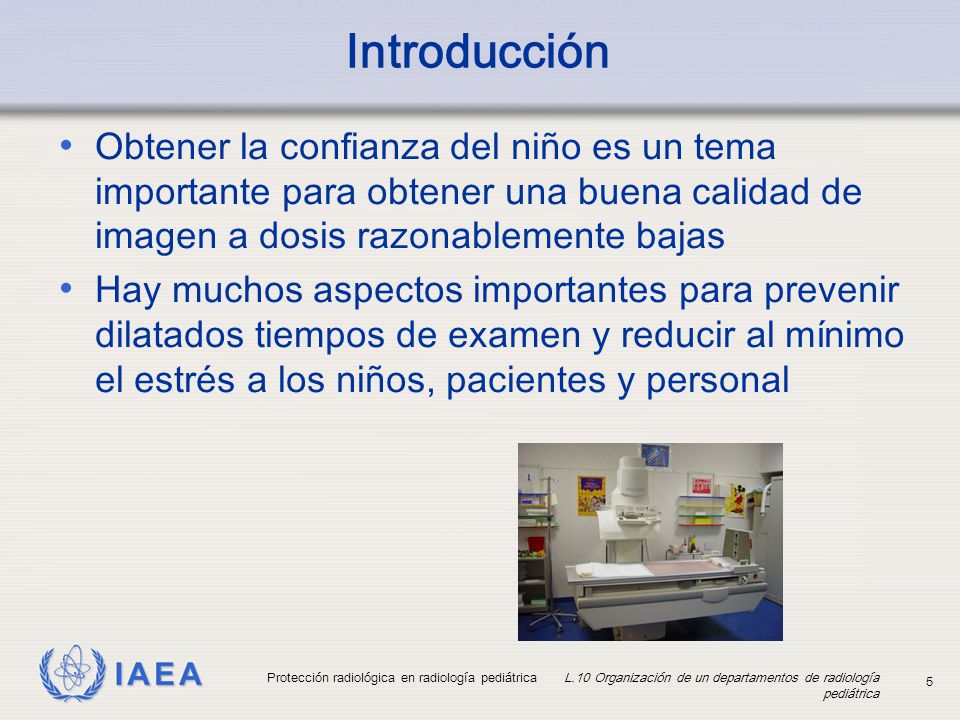 Introducción

• Obtener la confianza del niño es un tema importante para obtener una buena calidad de imagen a dosis razonablemente bajas

• Hay muchos aspectos importantes para prevenir dilatados tiempos de examen y reducir al mínimo el estrés a los niños, pacientes y personal

IAEA

Protección radiológica en radiología pediátrica

L.10 Organización de un departamentos de radiología pediátrica

5